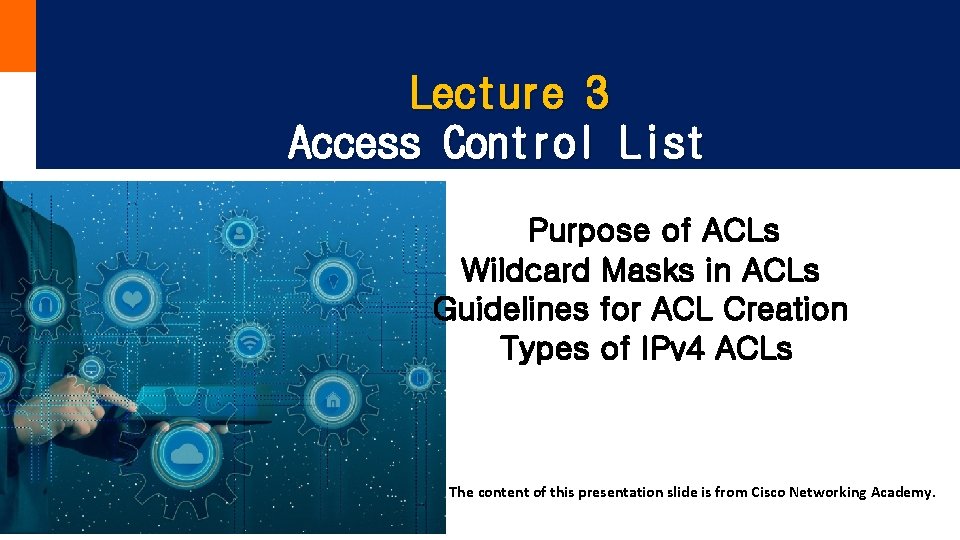 Lecture 3
Access Control List

Purpose of ACLs
Wildcard Masks in ACLs
Guidelines for ACL Creation
Types of IPv4 ACLs

The content of this presentation slide is from Cisco Networking Academy.